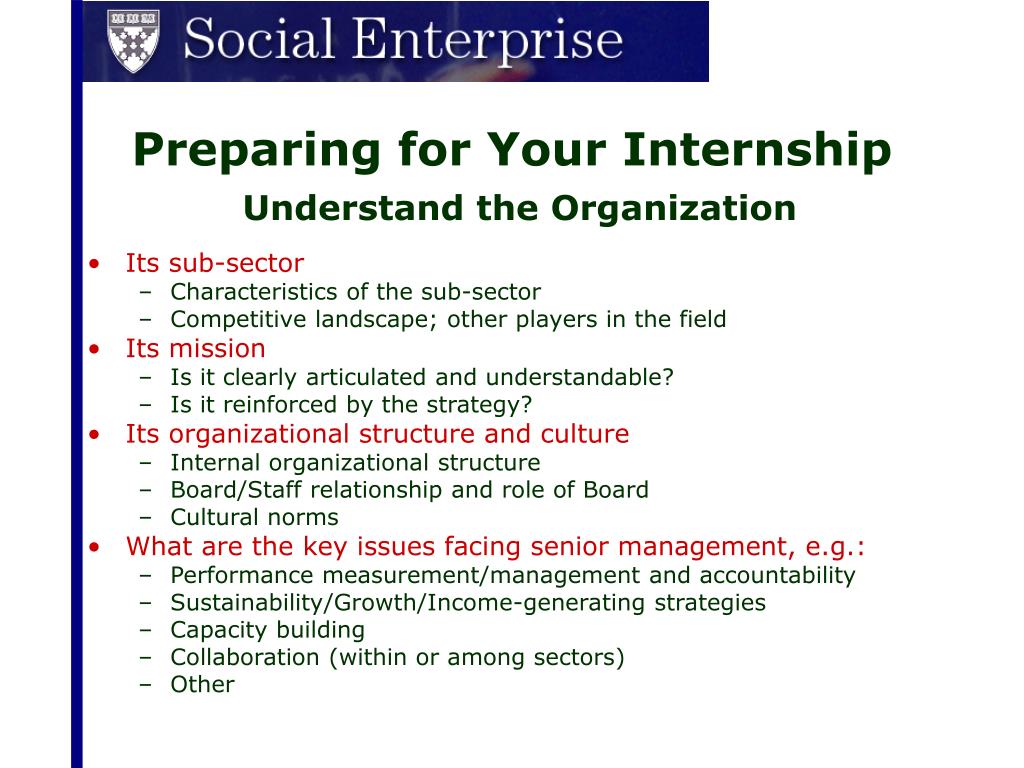 Social Enterprise

Preparing for Your Internship
Understand the Organization

• Its sub-sector
– Characteristics of the sub-sector
– Competitive landscape; other players in the field
• Its mission
– Is it clearly articulated and understandable?
– Is it reinforced by the strategy?
• Its organizational structure and culture
– Internal organizational structure
– Board/Staff relationship and role of Board
– Cultural norms
• What are the key issues facing senior management, e.g.:
– Performance measurement/management and accountability
– Sustainability/Growth/Income-generating strategies
– Capacity building
– Collaboration (within or among sectors)
– Other